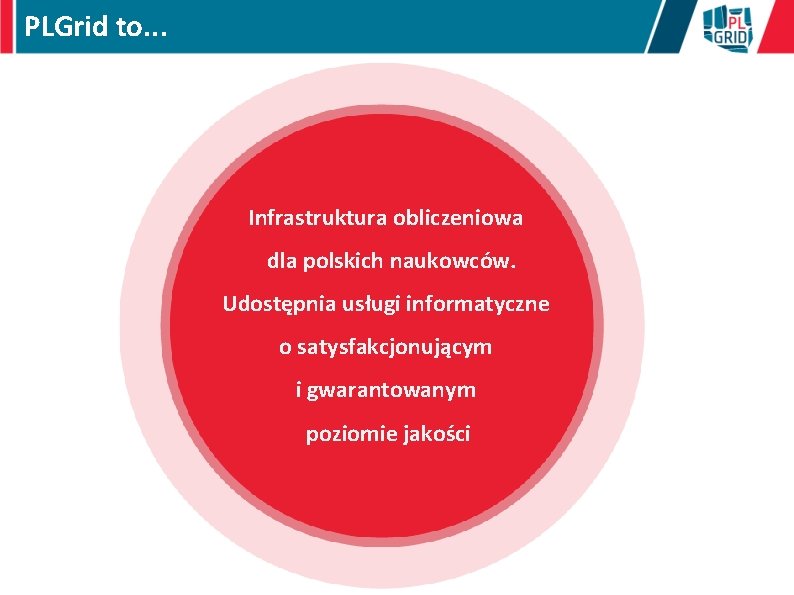 PLGrid to...

PL GRID

Infrastruktura obliczeniowa dla polskich naukowców. Udostępnia usługi informatyczne o satysfakcjonującym i gwarantowanym poziomie jakości